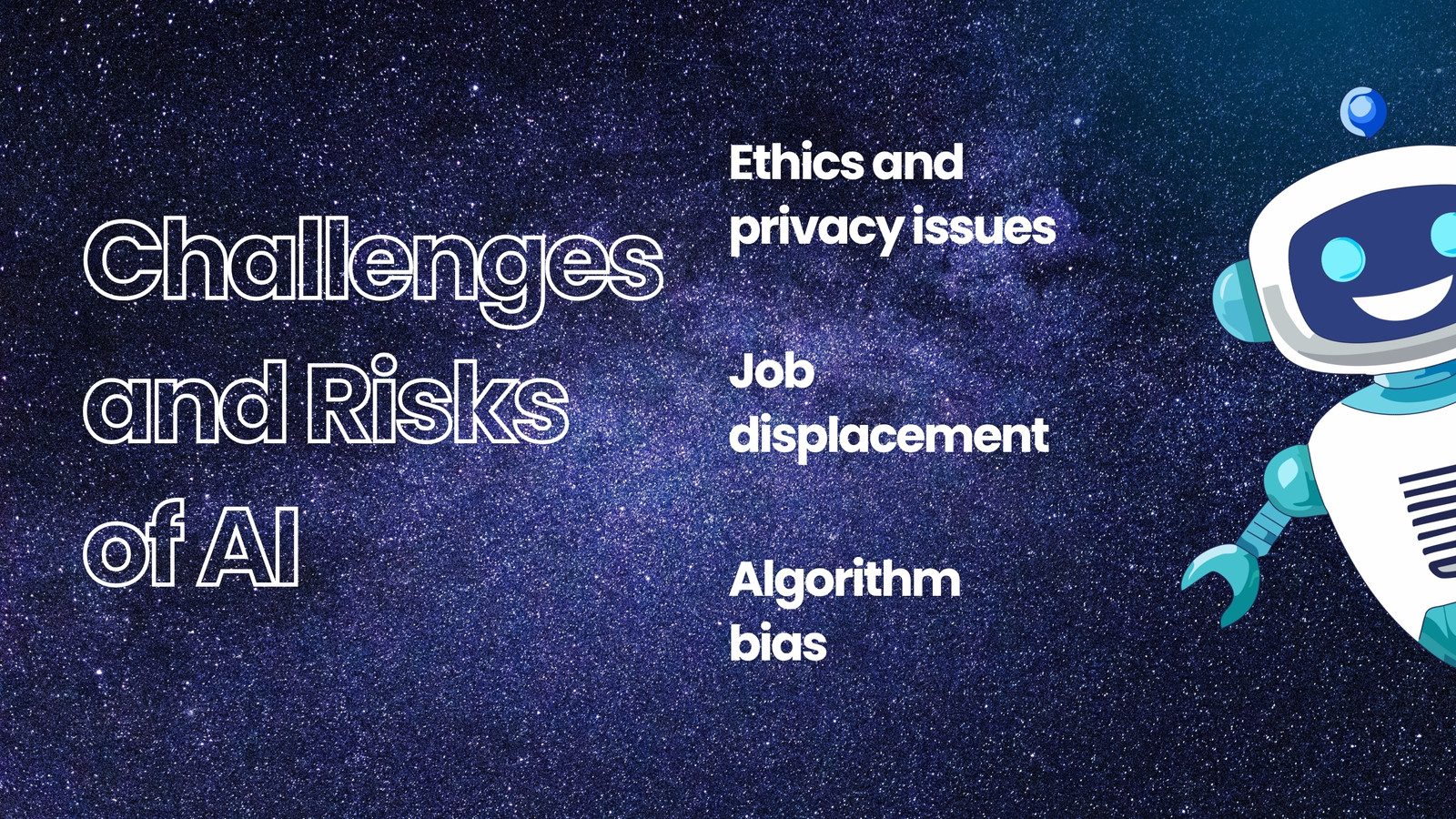 Challenges and Risks of AI

Ethics and privacy issues

Job displacement

Algorithm bias